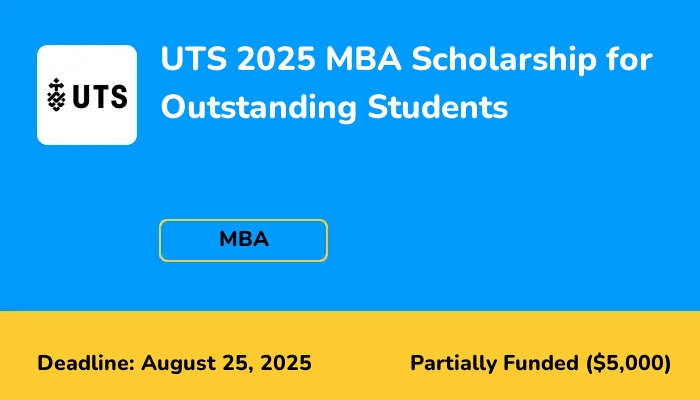 UTS

UTS 2025 MBA Scholarship for Outstanding Students

MBA

Deadline: August 25, 2025

Partially Funded ($5,000)